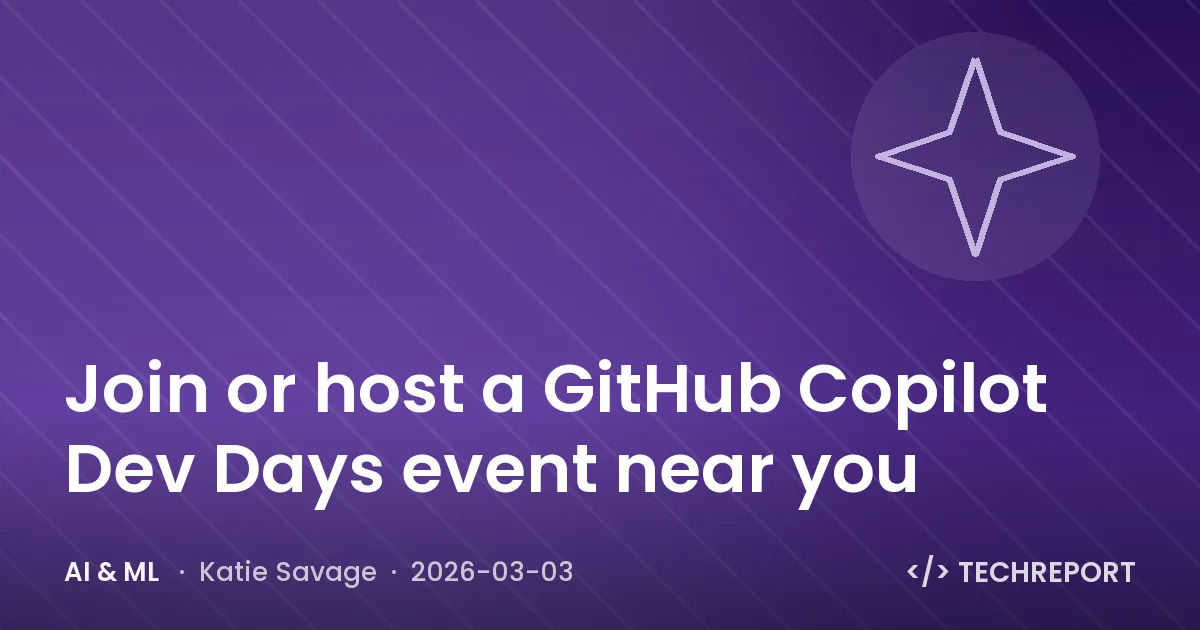 Join or host a GitHub Copilot Dev Days event near you

AI & ML · Katie Savage · 2026-03-03

</> TECHREPORT